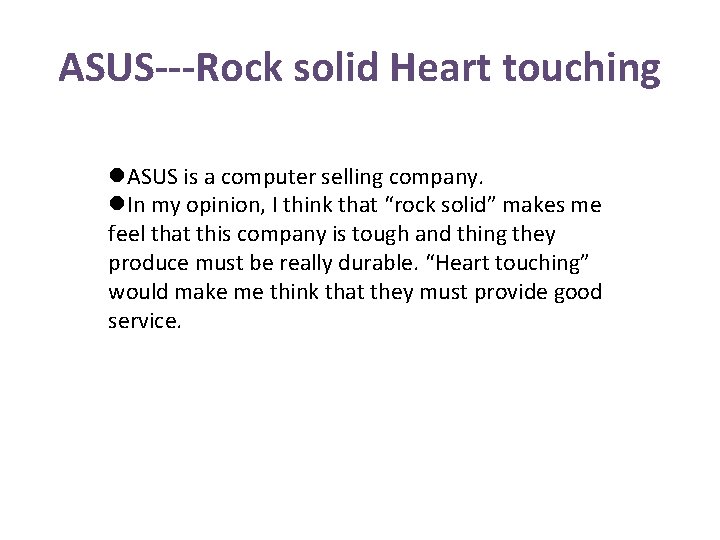 ASUS---Rock solid Heart touching

●ASUS is a computer selling company.
●In my opinion, I think that “rock solid” makes me feel that this company is tough and thing they produce must be really durable. “Heart touching” would make me think that they must provide good service.